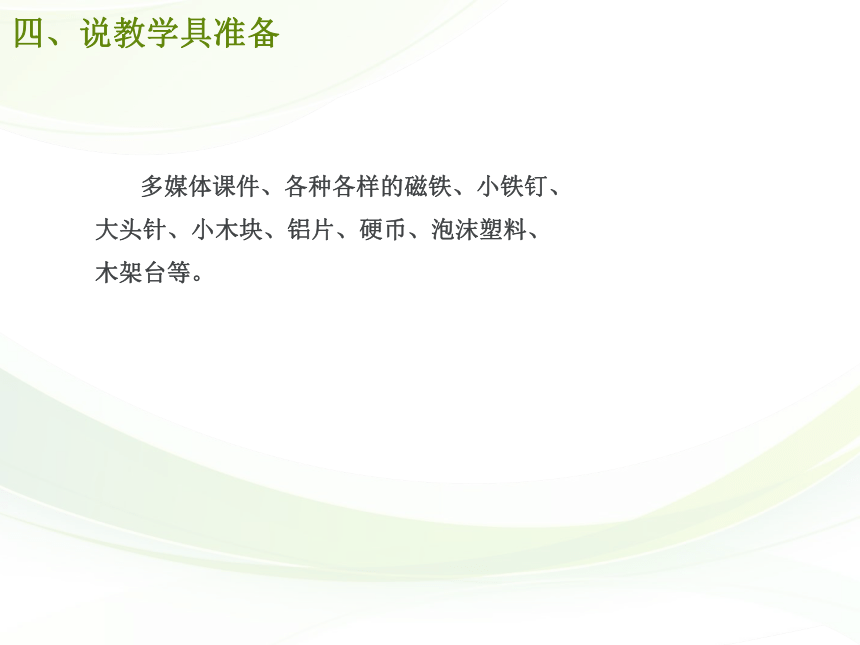 四、说教学具准备

多媒体课件、各种各样的磁铁、小铁钉、大头针、小木块、铝片、硬币、泡沫塑料、木架台等。